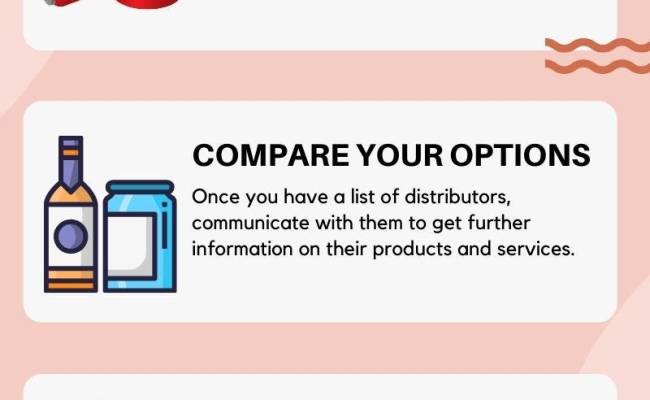 COMPARE YOUR OPTIONS

Once you have a list of distributors, communicate with them to get further information on their products and services.